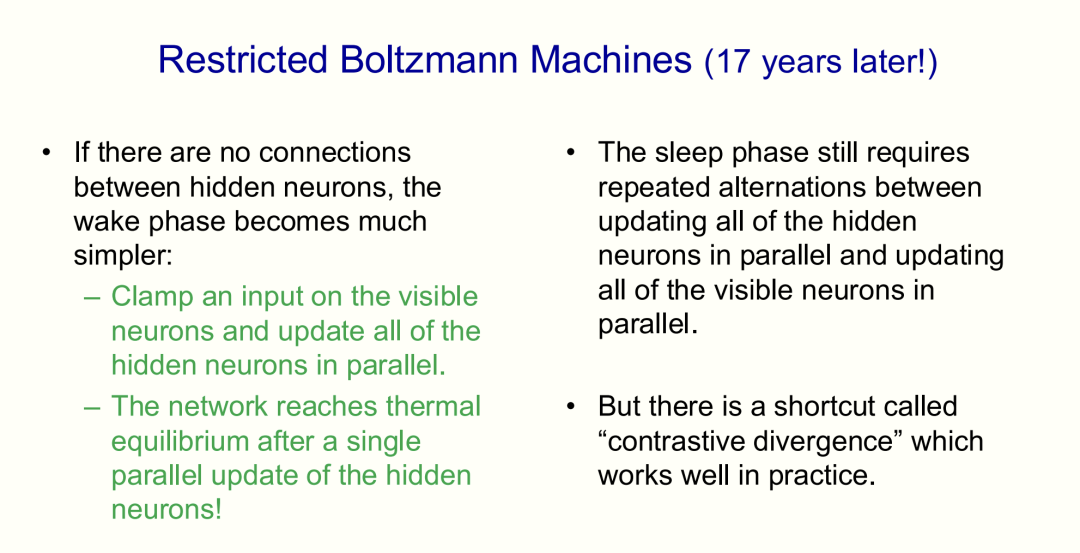 Restricted Boltzmann Machines (17 years later!)

• If there are no connections between hidden neurons, the wake phase becomes much simpler:

– Clamp an input on the visible neurons and update all of the hidden neurons in parallel.

– The network reaches thermal equilibrium after a single parallel update of the hidden neurons!

• The sleep phase still requires repeated alternations between updating all of the hidden neurons in parallel and updating all of the visible neurons in parallel.

• But there is a shortcut called “contrastive divergence” which works well in practice.